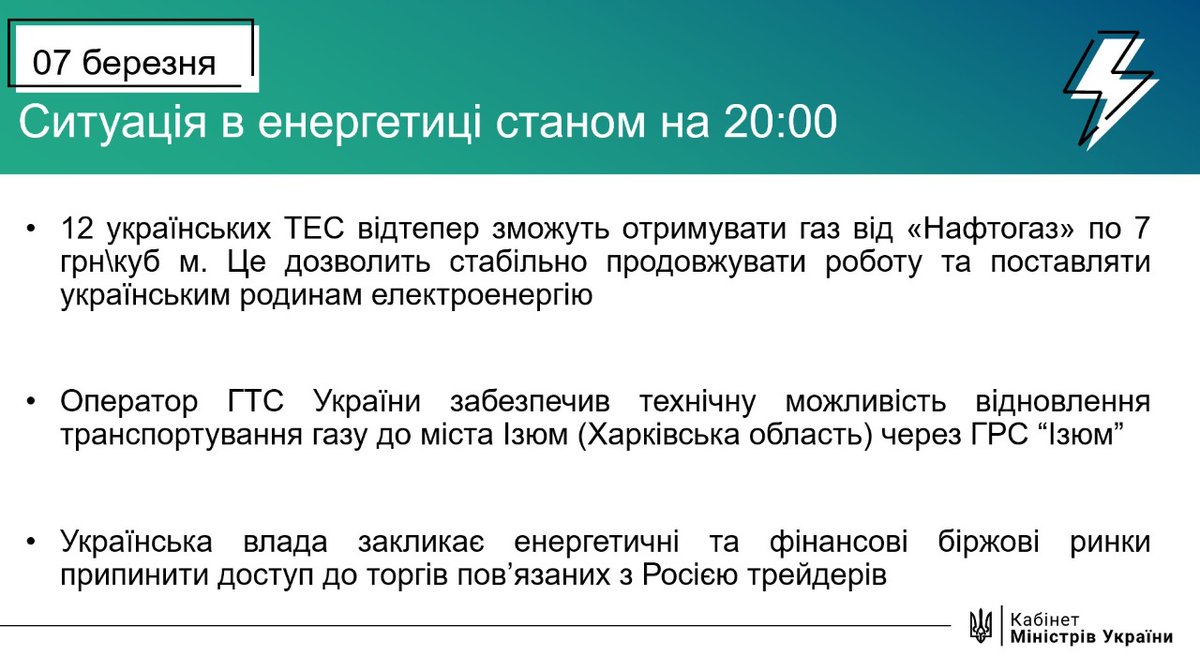 07 березня

Ситуація в енергетиці станом на 20:00

• 12 українських ТЕС відтепер зможуть отримувати газ від «Нафтогаз» по 7 грн\куб м. Це дозволить стабільно продовжувати роботу та поставляти українським родинам електроенергію

• Оператор ГТС України забезпечив технічну можливість відновлення транспортування газу до міста Ізюм (Харківська область) через ГРС “Ізюм”

• Українська влада закликає енергетичні та фінансові біржові ринки припинити доступ до торгів пов’язаних з Росією трейдерів

Кабінет
Міністрів України